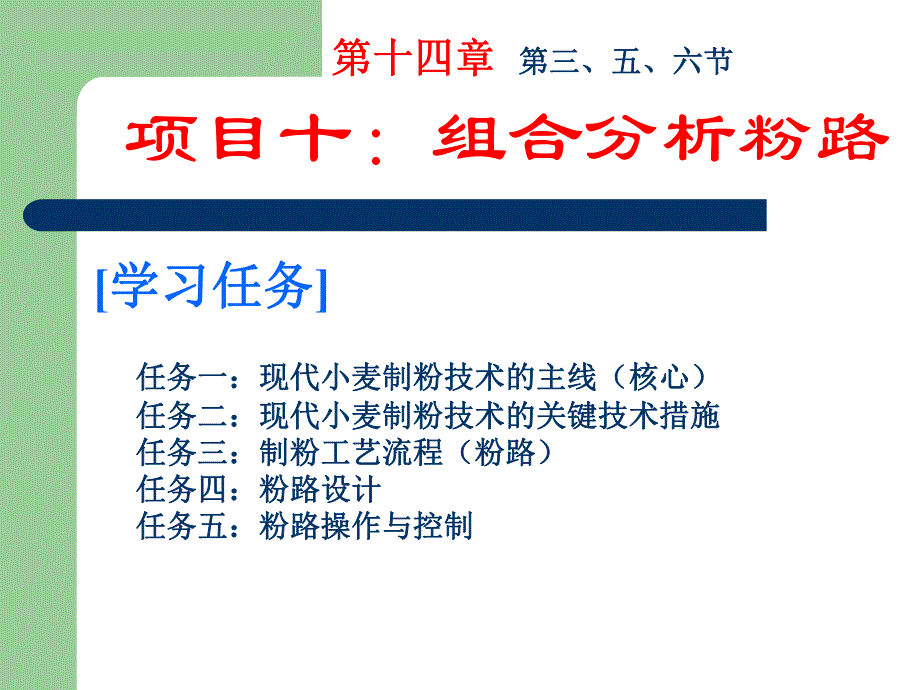 第十四章 第三、五、六节

项目十：组合分析粉路

[学习任务]

任务一：现代小麦制粉技术的主线（核心）
任务二：现代小麦制粉技术的关键技术措施
任务三：制粉工艺流程（粉路）
任务四：粉路设计
任务五：粉路操作与控制